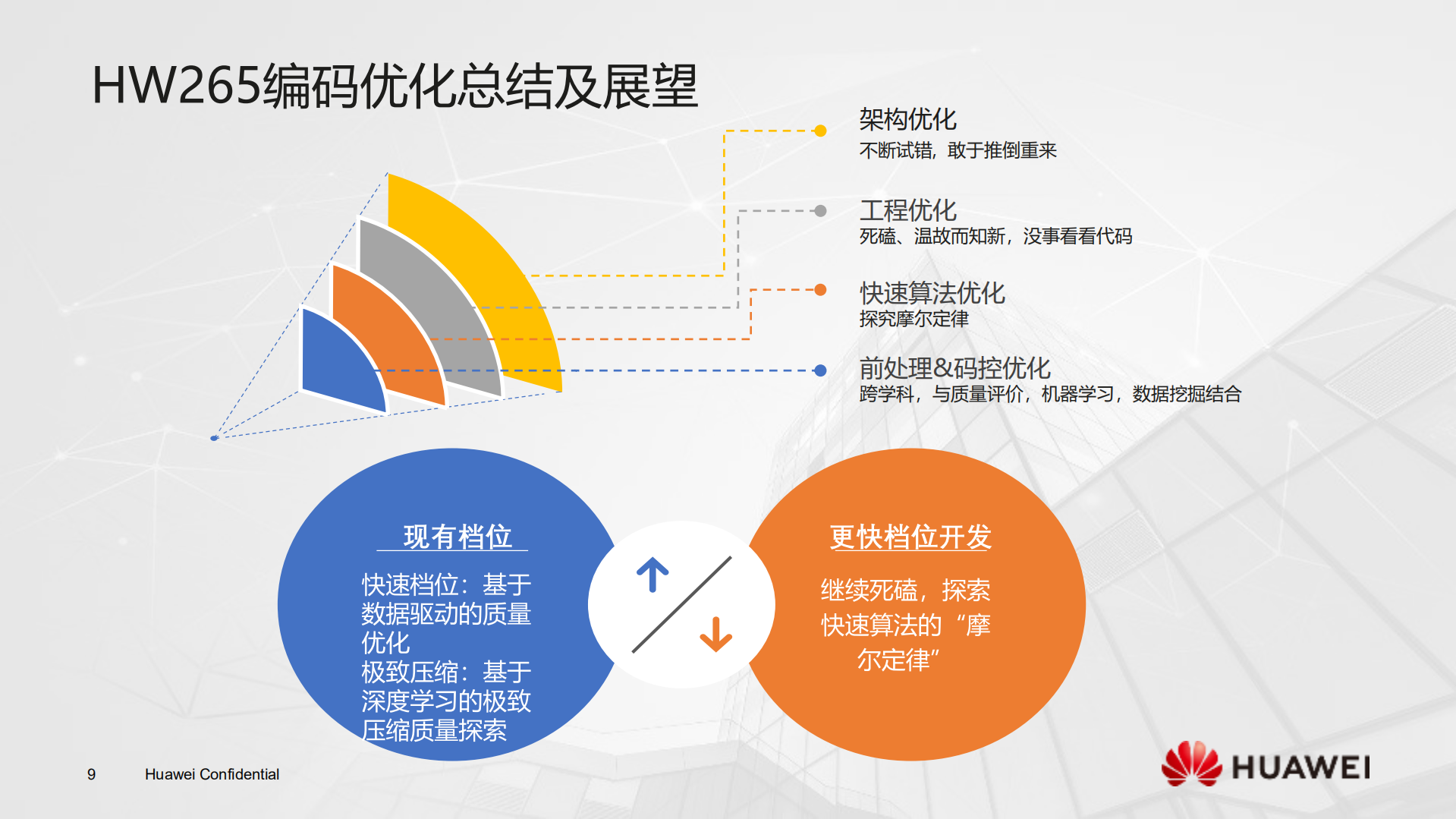 HW265编码优化总结及展望

架构优化
不断试错，敢于推倒重来

工程优化
死磕、温故而知新，没事看看代码

快速算法优化
探究摩尔定律

前处理&码控优化
跨学科，与质量评价，机器学习，数据挖掘结合

现有档位

快速档位：基于数据驱动的质量优化
极致压缩：基于深度学习的极致压缩质量探索

更快档位开发

继续死磕，探索快速算法的“摩尔定律”

9 Huawei Confidential

HUAWEI